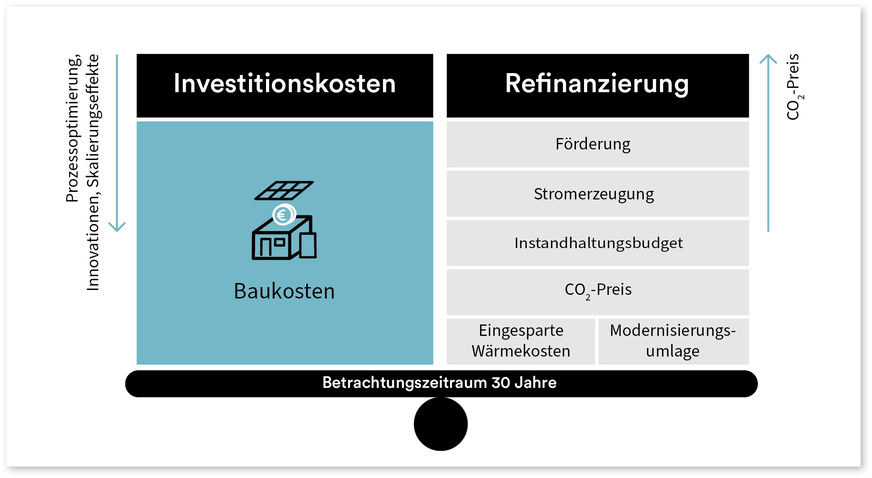 Prozessoptimierung, Innovationen, Skalierungseffekte

Investitionskosten

€

Baukosten

Refinanzierung

Förderung

Stromerzeugung

Instandhaltungsbudget

$CO_2$-Preis

Eingesparte Wärmekosten

Modernisierungsumlage

$CO_2$-Preis

Betrachtungszeitraum 30 Jahre